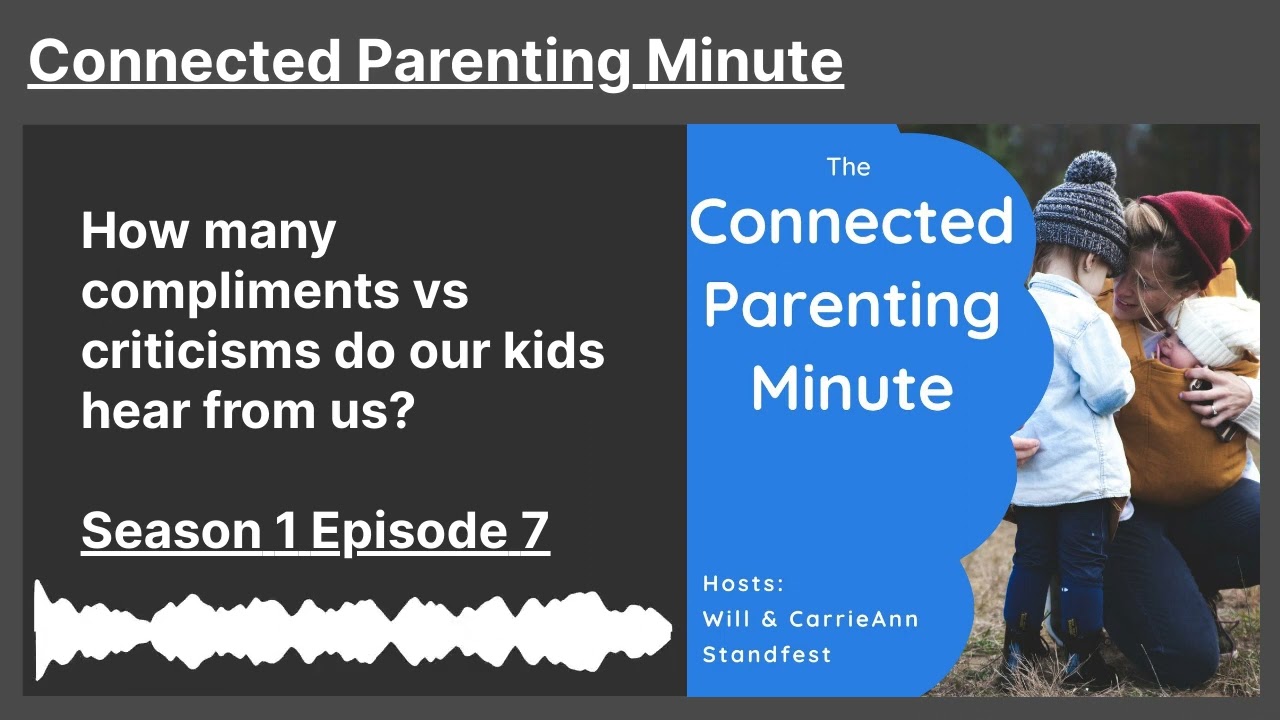 Connected Parenting Minute

How many compliments vs criticisms do our kids hear from us?

Season 1 Episode 7

The
Connected
Parenting
Minute

Hosts:
Will & CarrieAnn
Standfest